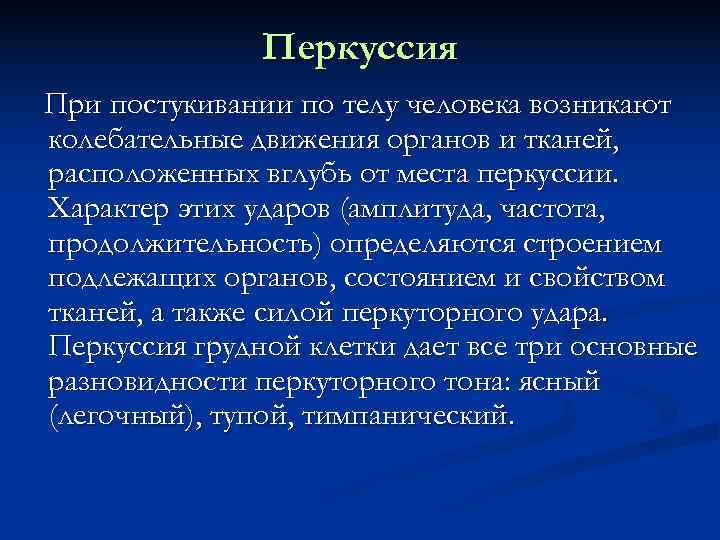 Перкуссия

При постукивании по телу человека возникают колебательные движения органов и тканей, расположенных вглубь от места перкуссии. Характер этих ударов (амплитуда, частота, продолжительность) определяются строением подлежащих органов, состоянием и свойством тканей, а также силой перкуторного удара. Перкуссия грудной клетки дает все три основные разновидности перкуторного тона: ясный (легочный), тупой, тимпанический.